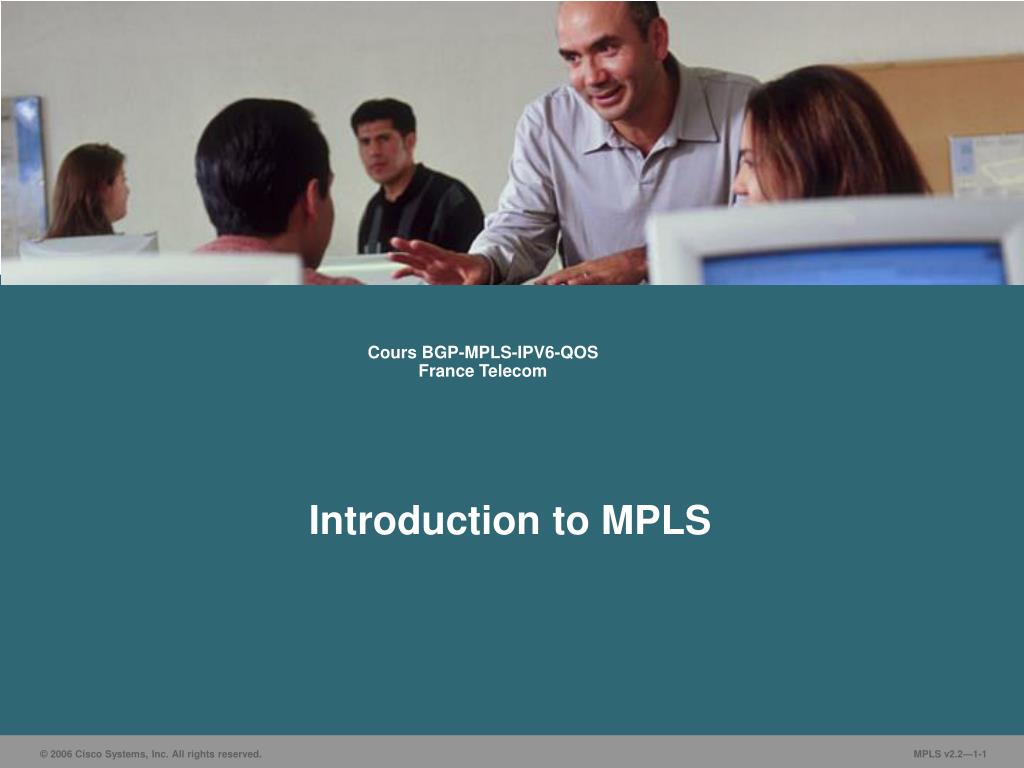 Cours BGP-MPLS-IPV6-QOS
France Telecom

Introduction to MPLS

© 2006 Cisco Systems, Inc. All rights reserved.

MPLS v2.2—1-1